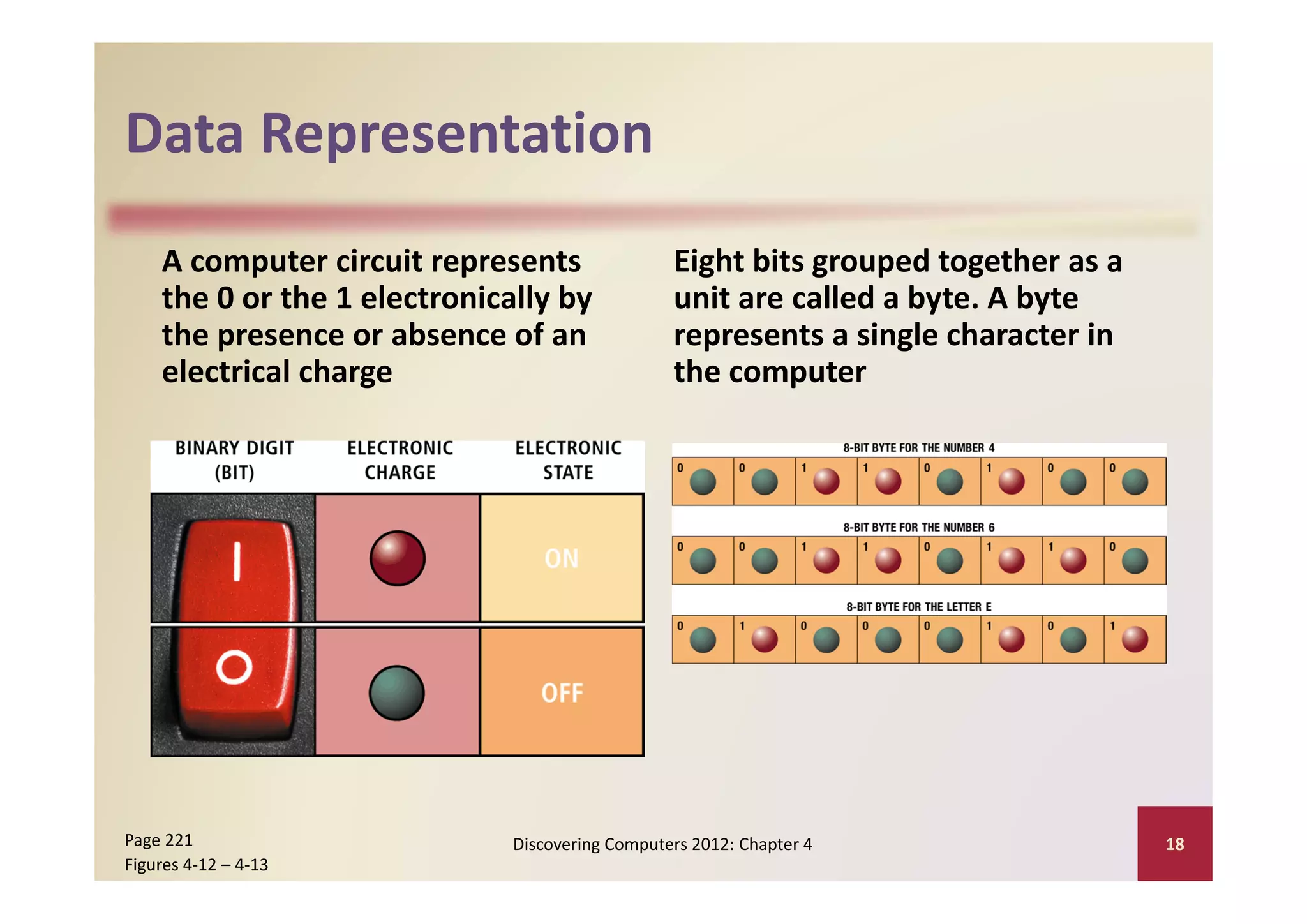 Data Representation

A computer circuit represents the 0 or the 1 electronically by the presence or absence of an electrical charge

Eight bits grouped together as a unit are called a byte. A byte represents a single character in the computer

| BINARY DIGIT (BIT) | ELECTRONIC CHARGE | ELECTRONIC STATE |
|---|---|---|
| I | | ON |
| O | | OFF |

8-BIT BYTE FOR THE NUMBER 4

| 0 | 0 | 1 | 1 | 0 | 1 | 0 | 0 |
|---|---|---|---|---|---|---|---|

8-BIT BYTE FOR THE NUMBER 6

| 0 | 0 | 1 | 1 | 0 | 1 | 1 | 0 |
|---|---|---|---|---|---|---|---|

8-BIT BYTE FOR THE LETTER E

| 0 | 1 | 0 | 0 | 0 | 1 | 0 | 1 |
|---|---|---|---|---|---|---|---|

Page 221
Figures 4-12 – 4-13

Discovering Computers 2012: Chapter 4

18